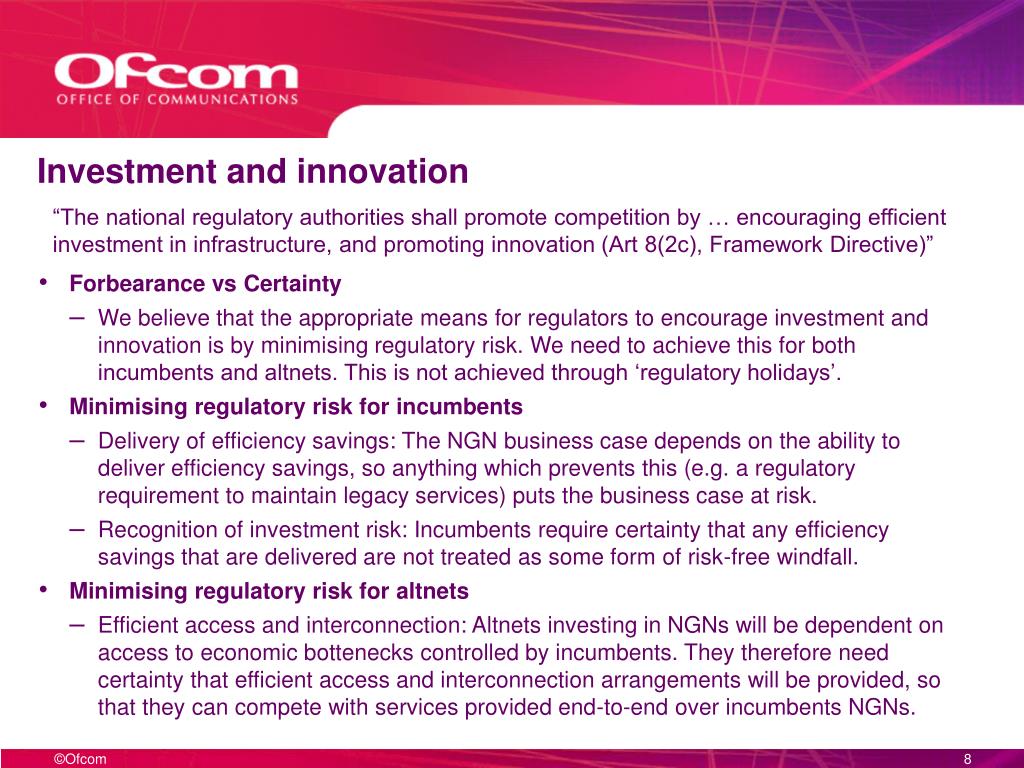 Ofcom
OFFICE OF COMMUNICATIONS

Investment and innovation

“The national regulatory authorities shall promote competition by … encouraging efficient investment in infrastructure, and promoting innovation (Art 8(2c), Framework Directive)”

• Forbearance vs Certainty
– We believe that the appropriate means for regulators to encourage investment and innovation is by minimising regulatory risk. We need to achieve this for both incumbents and altnets. This is not achieved through ‘regulatory holidays’.
• Minimising regulatory risk for incumbents
– Delivery of efficiency savings: The NGN business case depends on the ability to deliver efficiency savings, so anything which prevents this (e.g. a regulatory requirement to maintain legacy services) puts the business case at risk.
– Recognition of investment risk: Incumbents require certainty that any efficiency savings that are delivered are not treated as some form of risk-free windfall.
• Minimising regulatory risk for altnets
– Efficient access and interconnection: Altnets investing in NGNs will be dependent on access to economic bottenecks controlled by incumbents. They therefore need certainty that efficient access and interconnection arrangements will be provided, so that they can compete with services provided end-to-end over incumbents NGNs.

©Ofcom
8